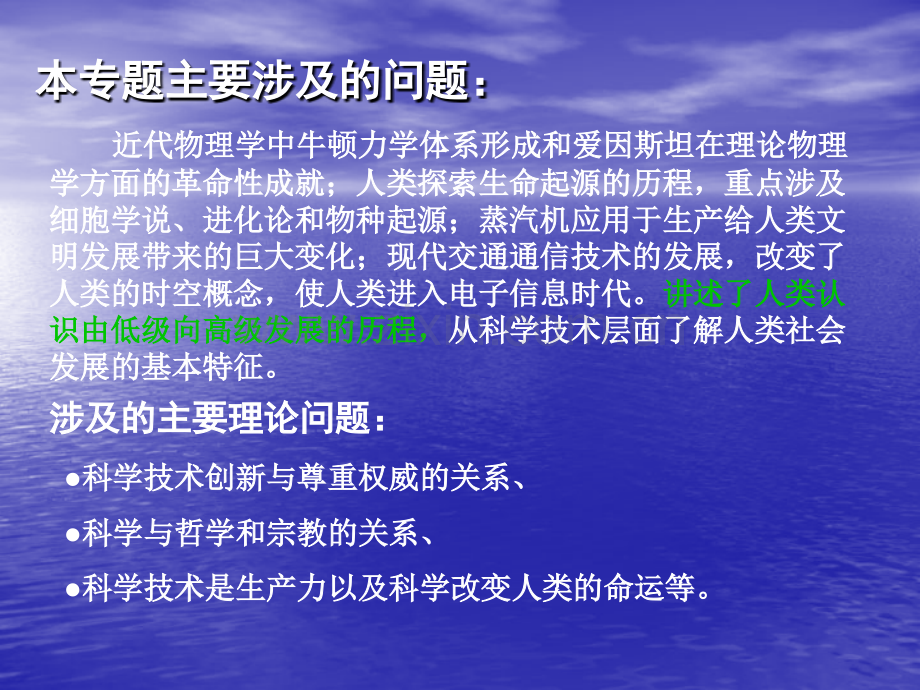 本专题主要涉及的问题：

近代物理学中牛顿力学体系形成和爱因斯坦在理论物理学方面的革命性成就；人类探索生命起源的历程，重点涉及细胞学说、进化论和物种起源；蒸汽机应用于生产给人类文明发展带来的巨大变化；现代交通通信技术的发展，改变了人类的时空概念，使人类进入电子信息时代。讲述了人类认识由低级向高级发展的历程，从科学技术层面了解人类社会发展的基本特征。

涉及的主要理论问题：

• 科学技术创新与尊重权威的关系、

• 科学与哲学和宗教的关系、

• 科学技术是生产力以及科学改变人类的命运等。